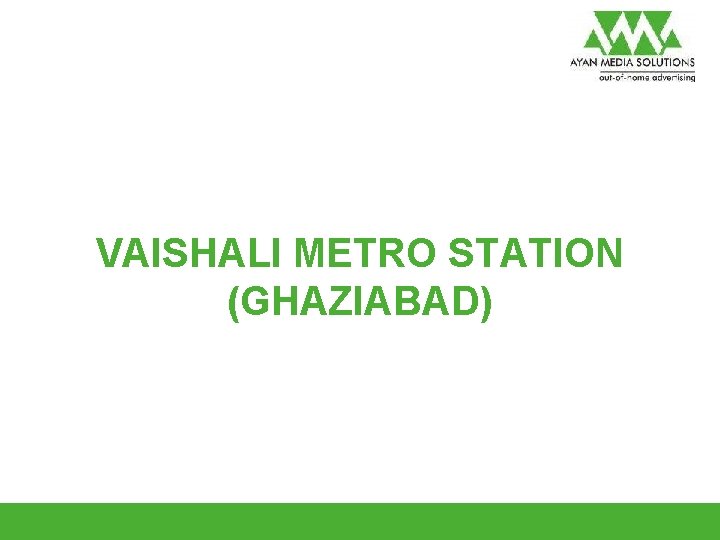 AYAN MEDIA SOLUTIONS
out-of-home advertising

VAISHALI METRO STATION (GHAZIABAD)